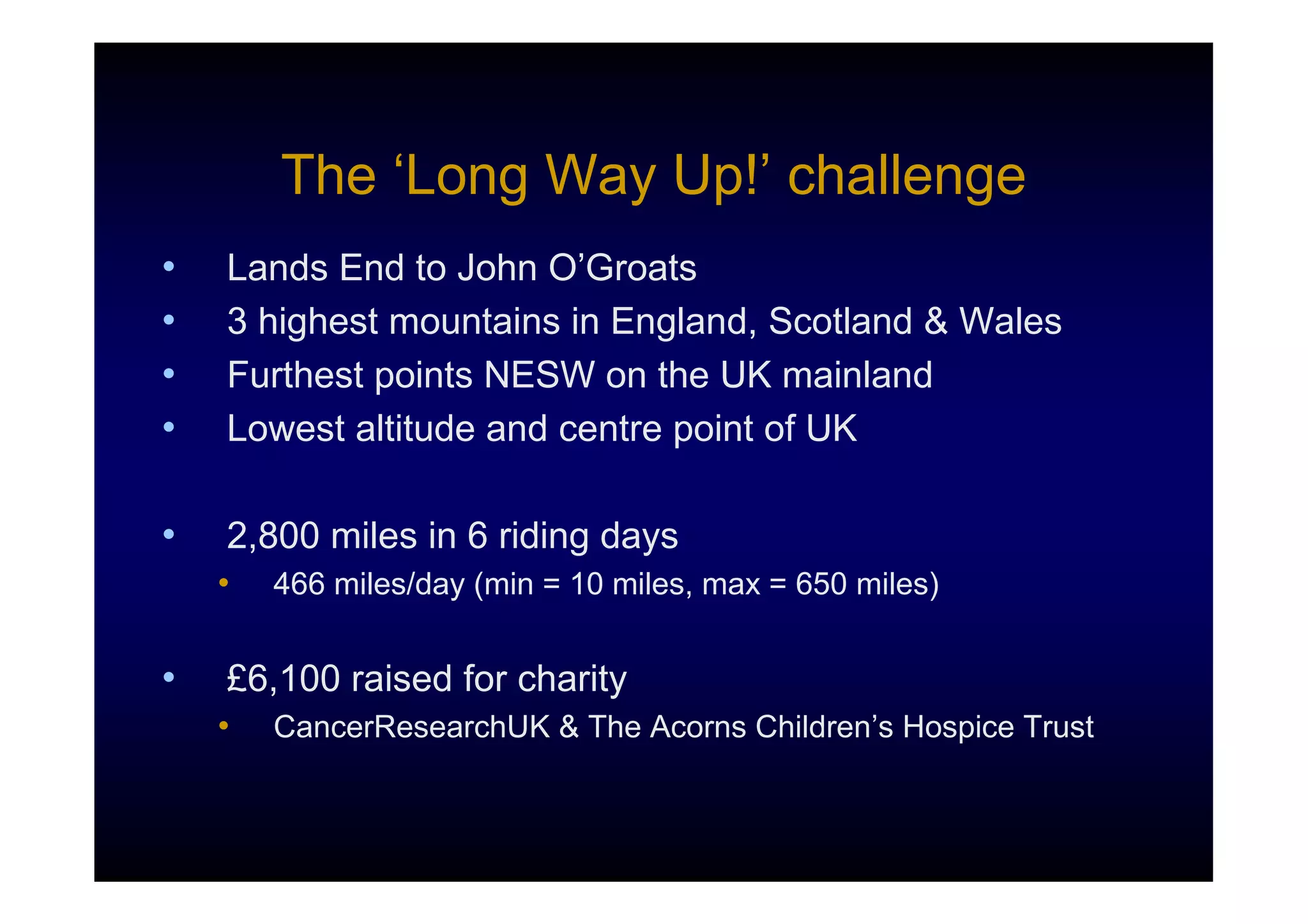 The ‘Long Way Up!’ challenge

• Lands End to John O’Groats
• 3 highest mountains in England, Scotland & Wales
• Furthest points NESW on the UK mainland
• Lowest altitude and centre point of UK

• 2,800 miles in 6 riding days
  • 466 miles/day (min = 10 miles, max = 650 miles)

• £6,100 raised for charity
  • CancerResearchUK & The Acorns Children’s Hospice Trust